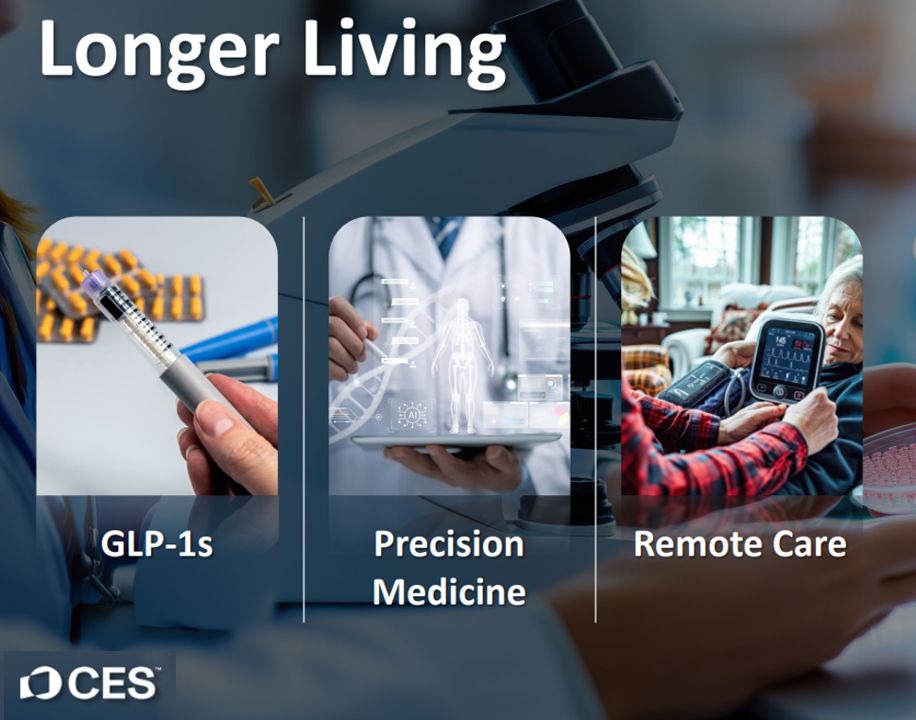 Longer Living

GLP-1s

Precision Medicine

Remote Care

CES